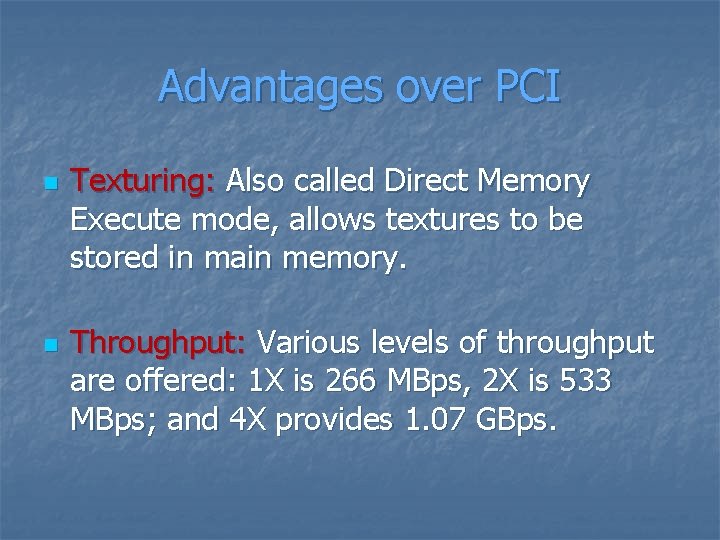 Advantages over PCI

Texturing: Also called Direct Memory Execute mode, allows textures to be stored in main memory.

Throughput: Various levels of throughput are offered: 1X is 266 MBps, 2X is 533 MBps; and 4X provides 1.07 GBps.